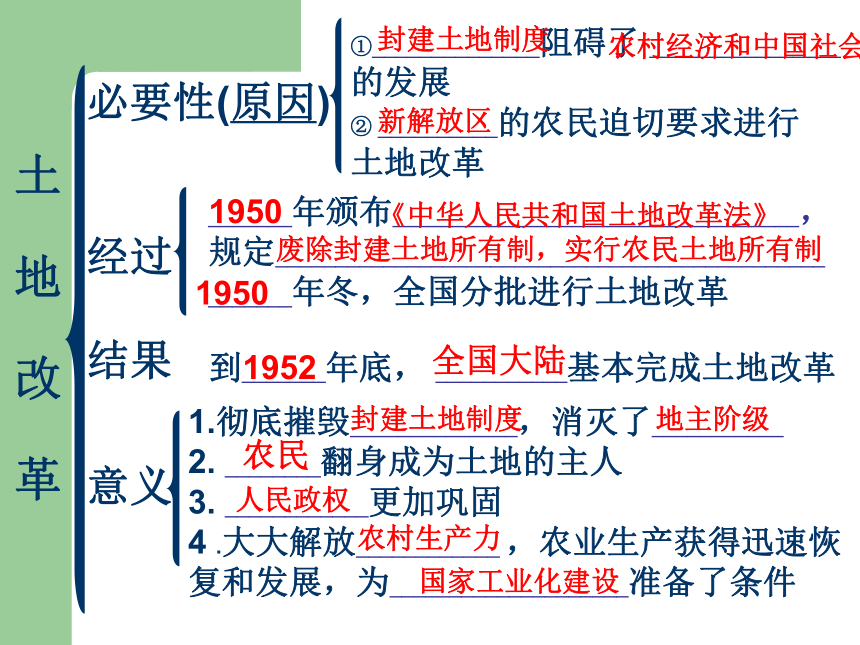 土地改革

必要性(原因)
①封建土地制度阻碍了农村经济和中国社会的发展
②新解放区的农民迫切要求进行土地改革

经过
1950年颁布《中华人民共和国土地改革法》，规定废除封建土地所有制，实行农民土地所有制
1950年冬，全国分批进行土地改革

结果
到1952年底，全国大陆基本完成土地改革

意义
1.彻底摧毁封建土地制度，消灭了地主阶级
2. 农民翻身成为土地的主人
3. 人民政权更加巩固
4 .大大解放农村生产力，农业生产获得迅速恢复和发展，为国家工业化建设准备了条件